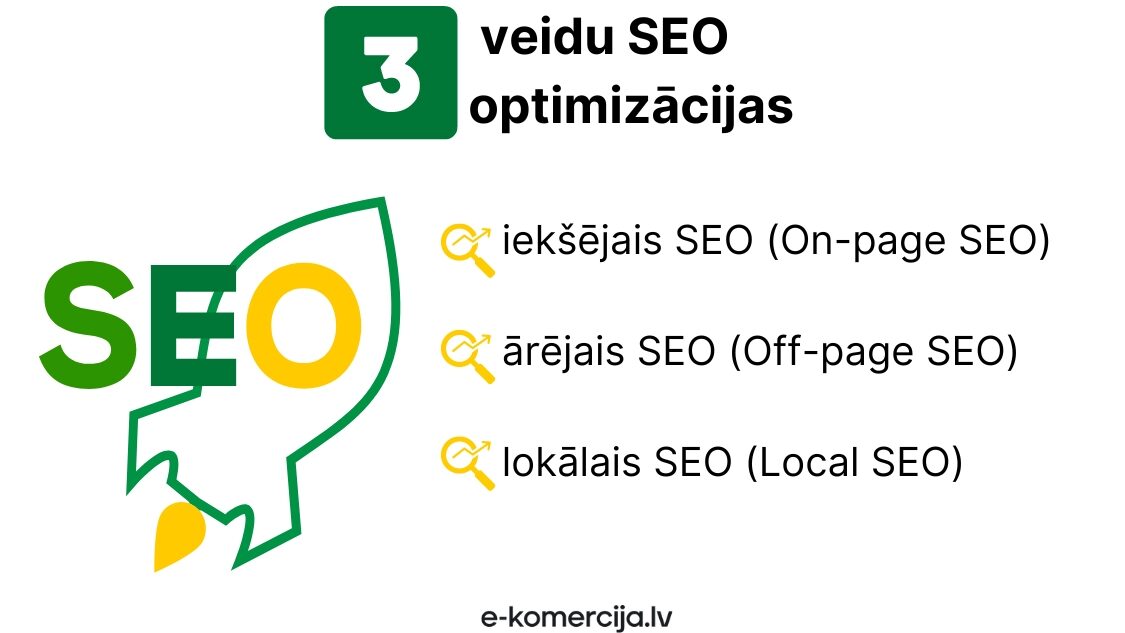 3 veidu SEO optimizācijas

SEO

iekšējais SEO (On-page SEO)

ārējais SEO (Off-page SEO)

lokālais SEO (Local SEO)

e-komercija.lv